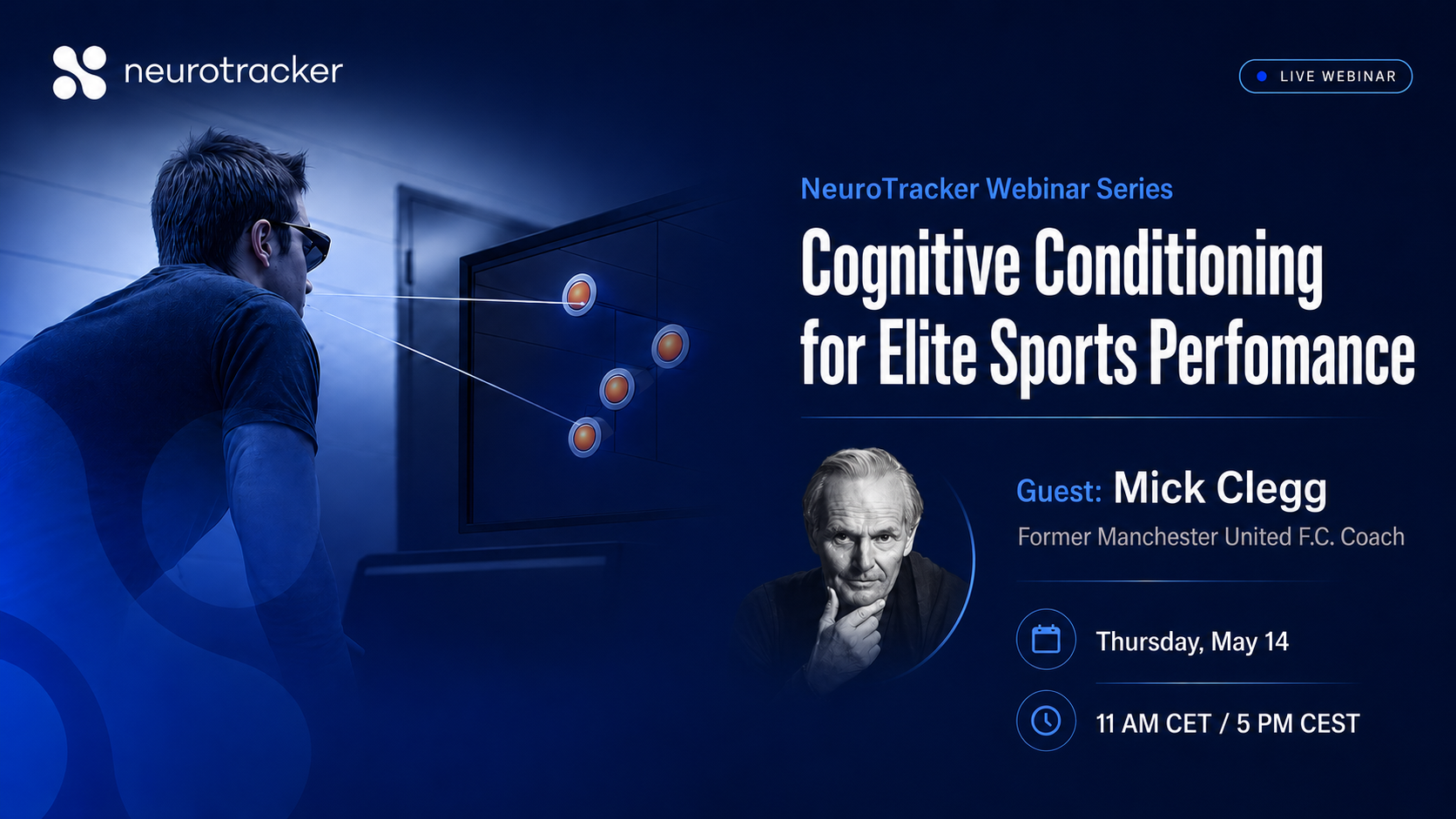 neurotracker

LIVE WEBINAR

NeuroTracker Webinar Series

Cognitive Conditioning for Elite Sports Perfomance

Guest: Mick Clegg

Former Manchester United F.C. Coach

Thursday, May 14

11 AM CET / 5 PM CEST